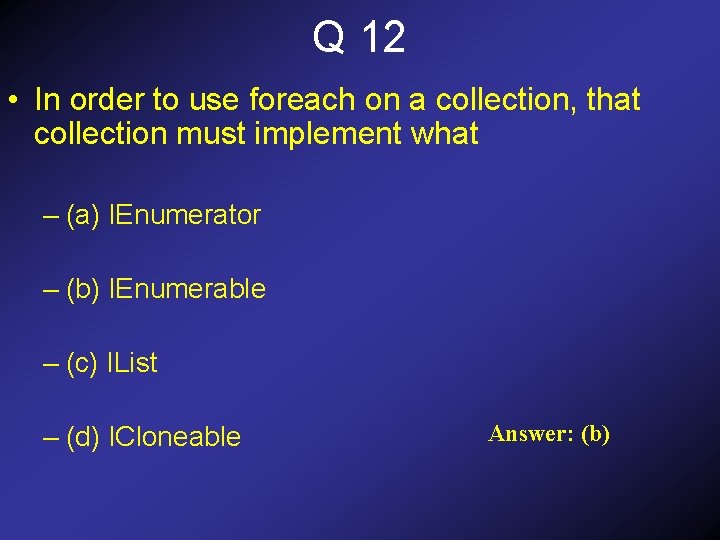 Q 12

• In order to use foreach on a collection, that collection must implement what

– (a) IEnumerator

– (b) IEnumerable

– (c) IList

– (d) ICloneable

Answer: (b)